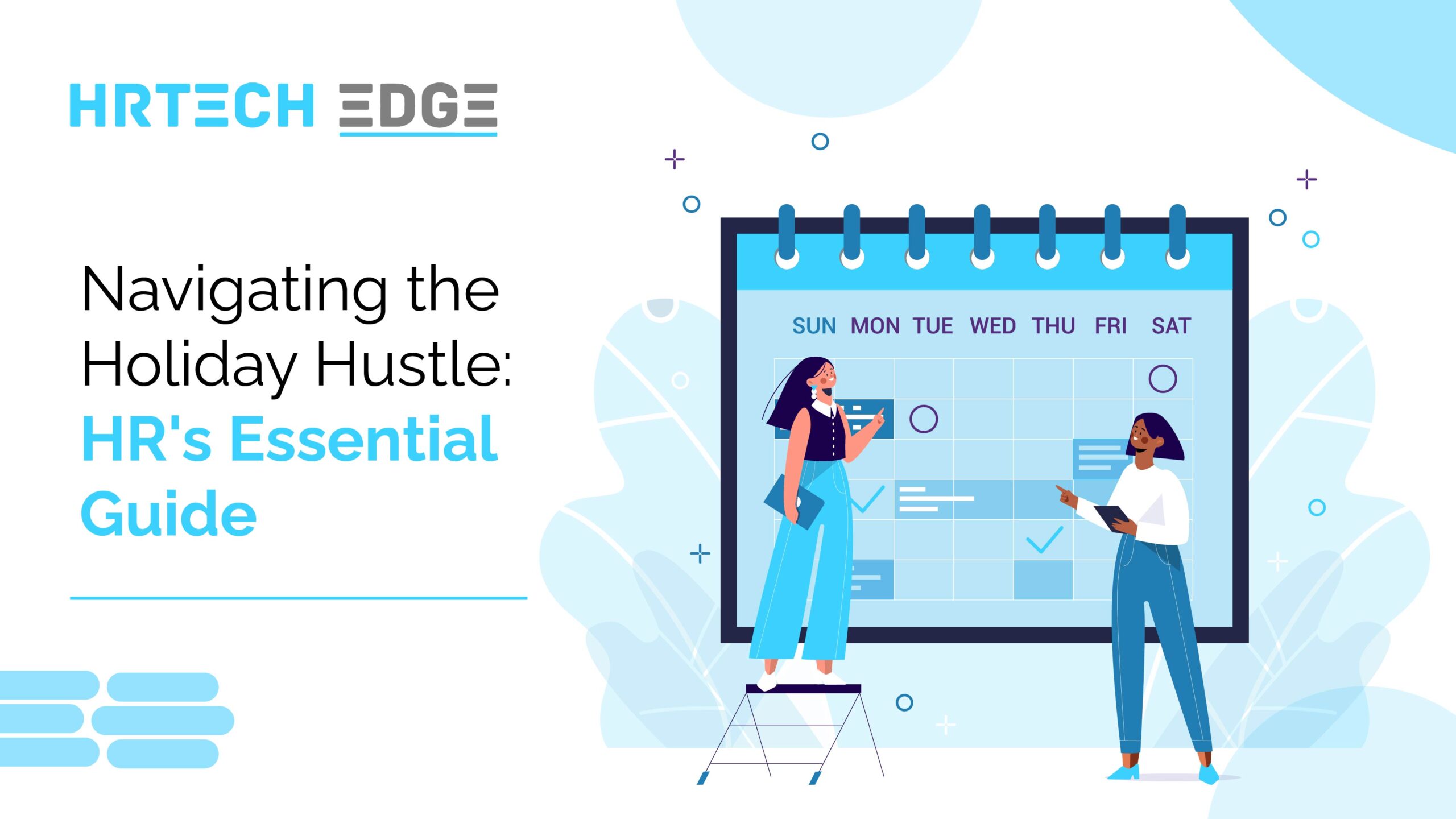 HRTECH EDGE

Navigating the Holiday Hustle: HR's Essential Guide

SUN MON TUE WED THU FRI SAT